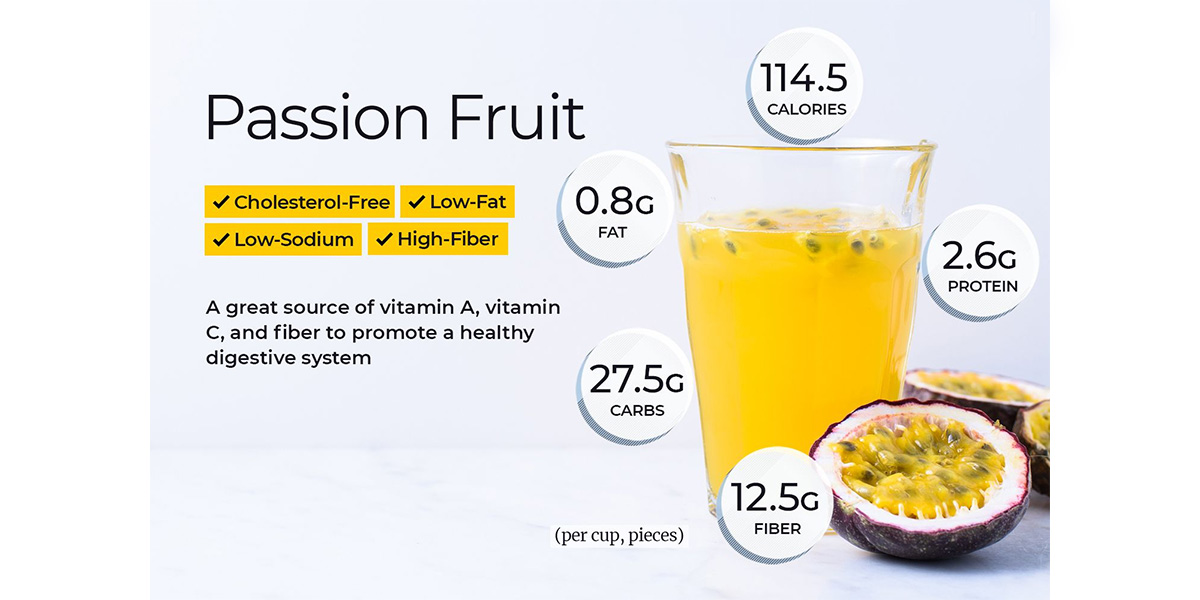 Passion Fruit

✔ Cholesterol-Free ✔ Low-Fat
✔ Low-Sodium ✔ High-Fiber

A great source of vitamin A, vitamin C, and fiber to promote a healthy digestive system

114.5
CALORIES

0.8G
FAT

2.6G
PROTEIN

27.5G
CARBS

12.5G
FIBER

(per cup, pieces)